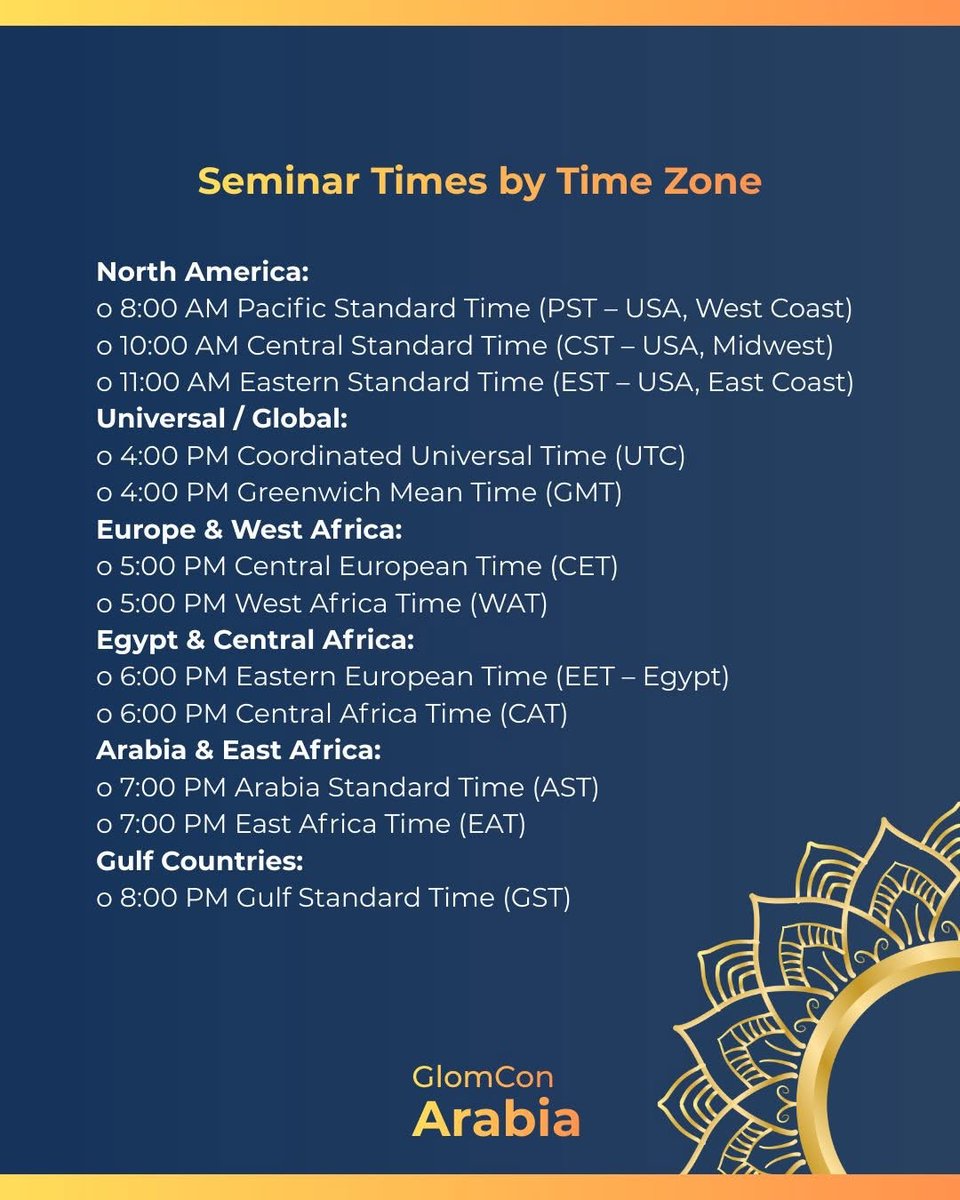 Seminar Times by Time Zone

North America:
o 8:00 AM Pacific Standard Time (PST – USA, West Coast)
o 10:00 AM Central Standard Time (CST – USA, Midwest)
o 11:00 AM Eastern Standard Time (EST – USA, East Coast)
Universal / Global:
o 4:00 PM Coordinated Universal Time (UTC)
o 4:00 PM Greenwich Mean Time (GMT)
Europe & West Africa:
o 5:00 PM Central European Time (CET)
o 5:00 PM West Africa Time (WAT)
Egypt & Central Africa:
o 6:00 PM Eastern European Time (EET – Egypt)
o 6:00 PM Central Africa Time (CAT)
Arabia & East Africa:
o 7:00 PM Arabia Standard Time (AST)
o 7:00 PM East Africa Time (EAT)
Gulf Countries:
o 8:00 PM Gulf Standard Time (GST)

GlomCon
Arabia